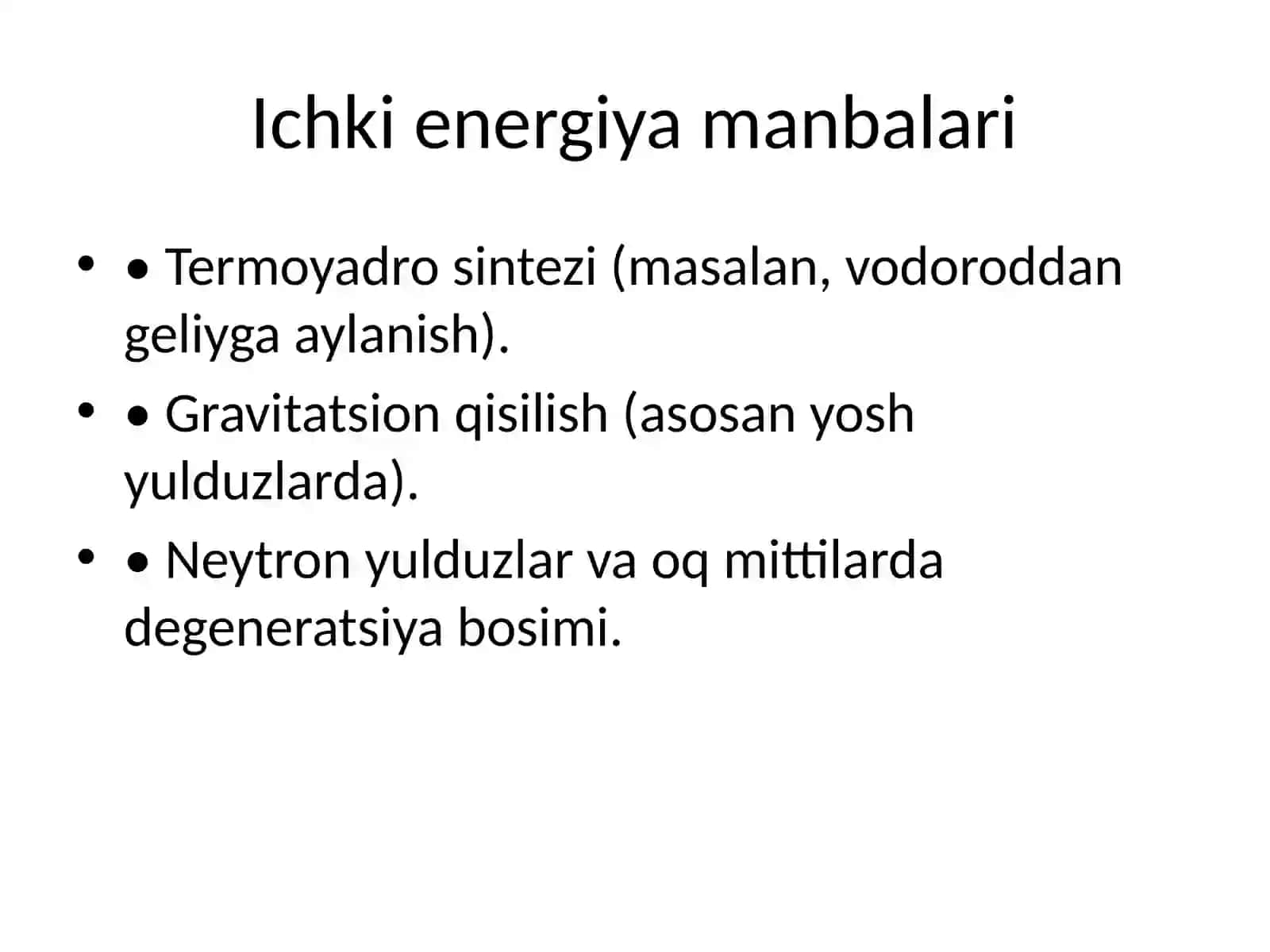 Ichki energiya manbalari

• • Termoyadro sintezi (masalan, vodoroddan geliyga aylanish).

• • Gravitatsion qisilish (asosan yosh yulduzlarda).

• • Neytron yulduzlar va oq mittilarda degeneratsiya bosimi.